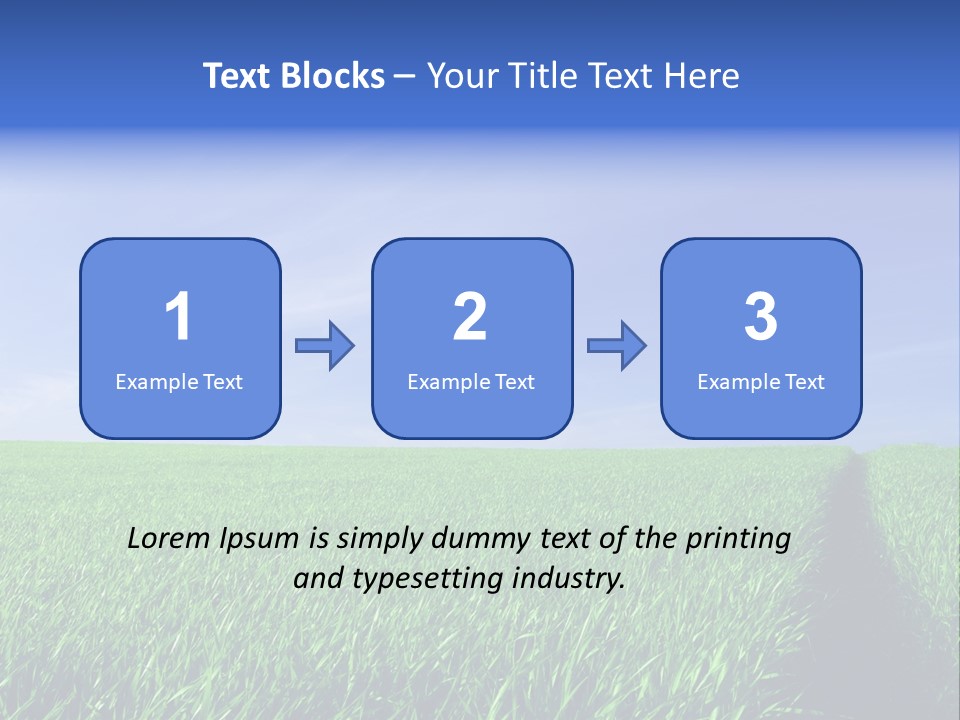 Text Blocks – Your Title Text Here

1
Example Text

2
Example Text

3
Example Text

Lorem Ipsum is simply dummy text of the printing and typesetting industry.